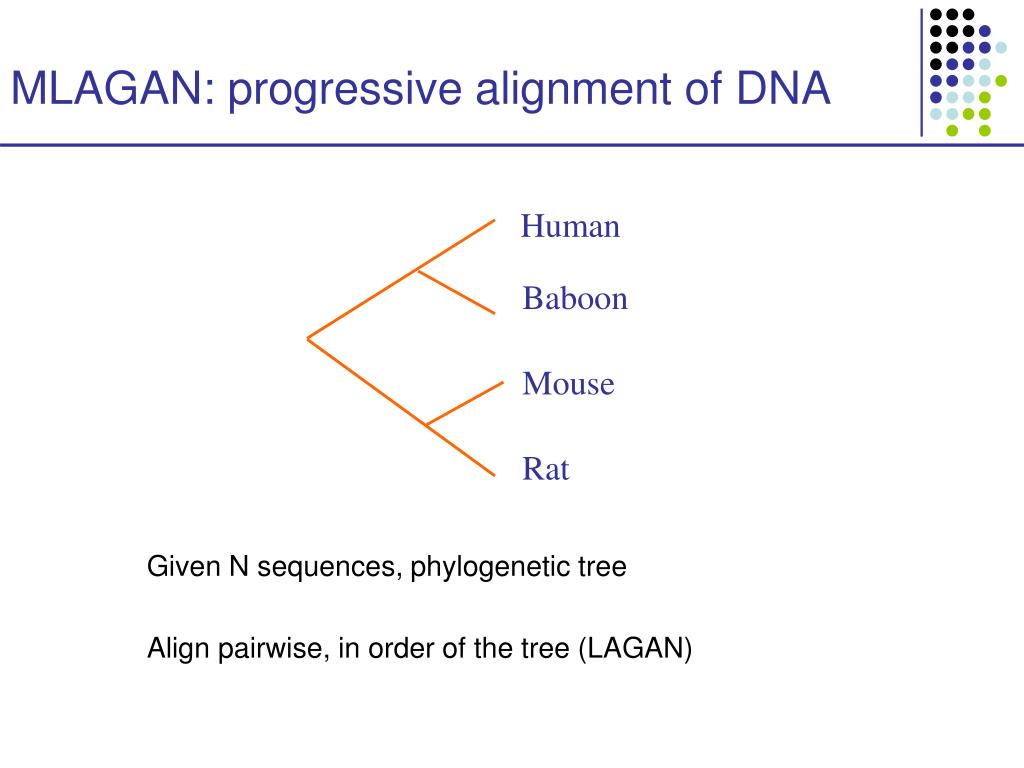 MLAGAN: progressive alignment of DNA

Human

Baboon

Mouse

Rat

Given N sequences, phylogenetic tree

Align pairwise, in order of the tree (LAGAN)